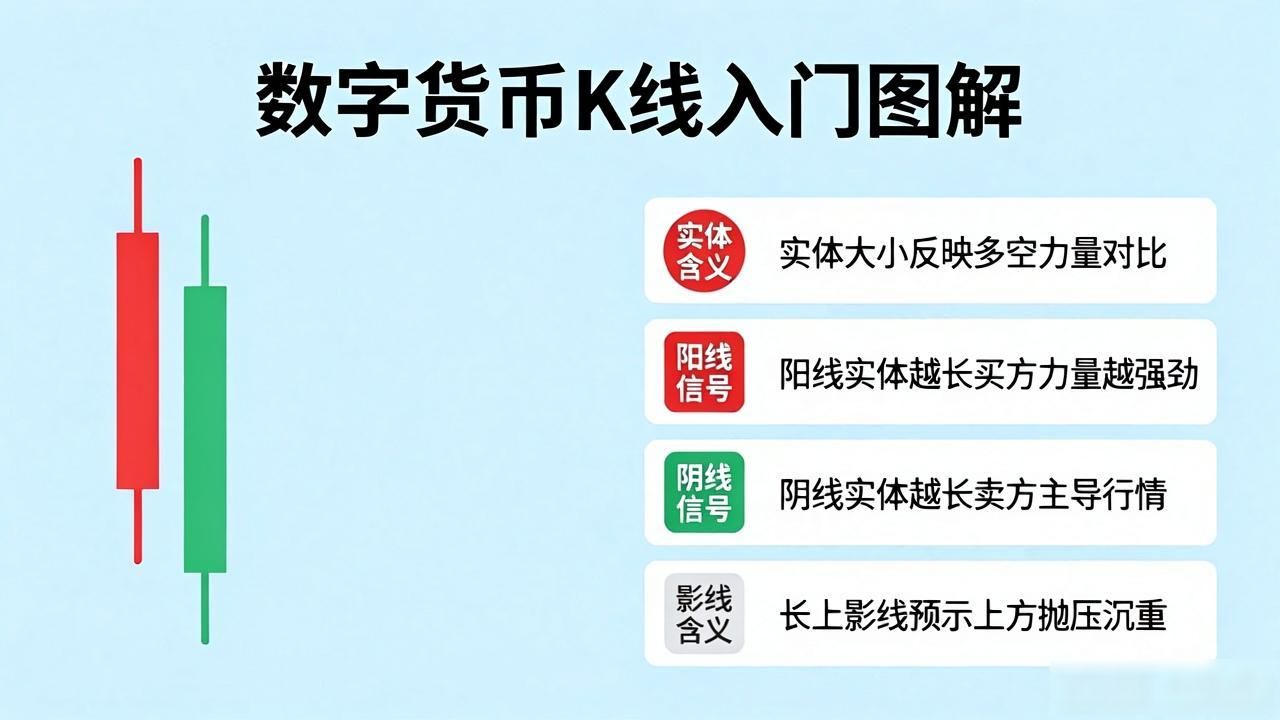 数字货币K线入门图解

实体含义 实体大小反映多空力量对比

阳线信号 阳线实体越长买方力量越强劲

阴线信号 阴线实体越长卖方主导行情

影线含义 长上影线预示上方抛压沉重